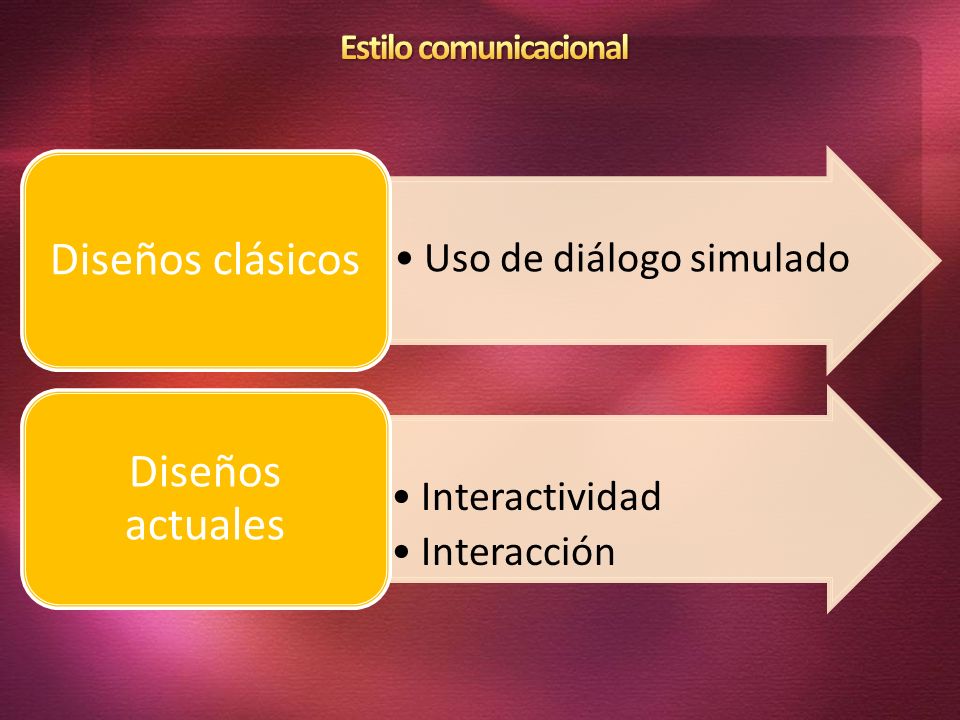 Estilo comunicacional

Diseños clásicos

• Uso de diálogo simulado

Diseños actuales

• Interactividad
• Interacción